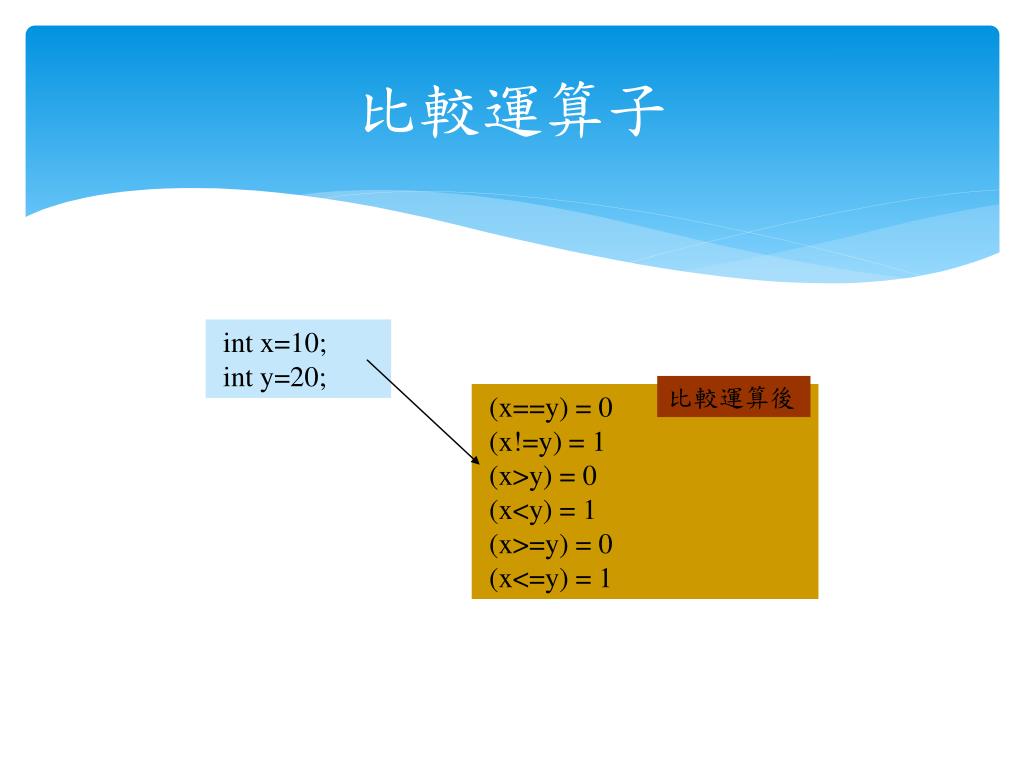 比較運算子

int x=10;
int y=20;

比較運算後

(x==y) = 0
(x!=y) = 1
(x>y) = 0
(x<y) = 1
(x>=y) = 0
(x<=y) = 1